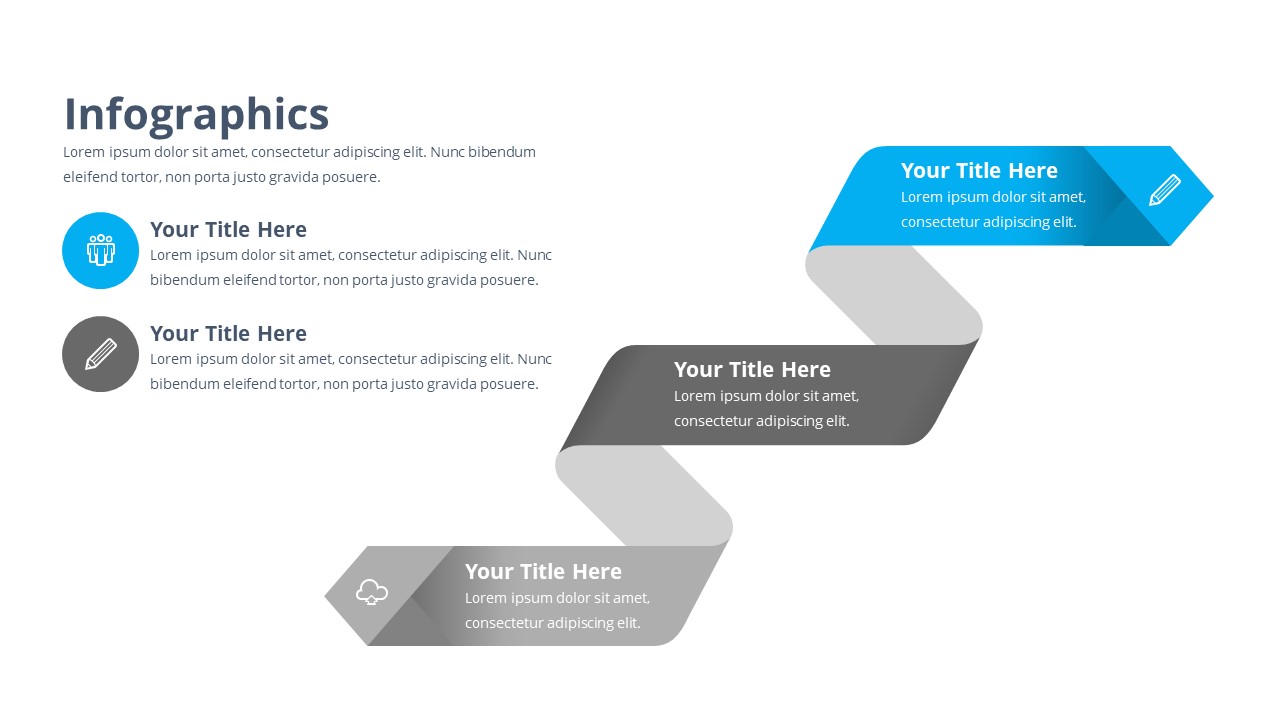 Infographics

Lorem ipsum dolor sit amet, consectetur adipiscing elit. Nunc bibendum eleifend tortor, non porta justo gravida posuere.

Your Title Here
Lorem ipsum dolor sit amet, consectetur adipiscing elit. Nunc bibendum eleifend tortor, non porta justo gravida posuere.

Your Title Here
Lorem ipsum dolor sit amet, consectetur adipiscing elit. Nunc bibendum eleifend tortor, non porta justo gravida posuere.

Your Title Here
Lorem ipsum dolor sit amet, consectetur adipiscing elit.

Your Title Here
Lorem ipsum dolor sit amet, consectetur adipiscing elit.

Your Title Here
Lorem ipsum dolor sit amet, consectetur adipiscing elit.